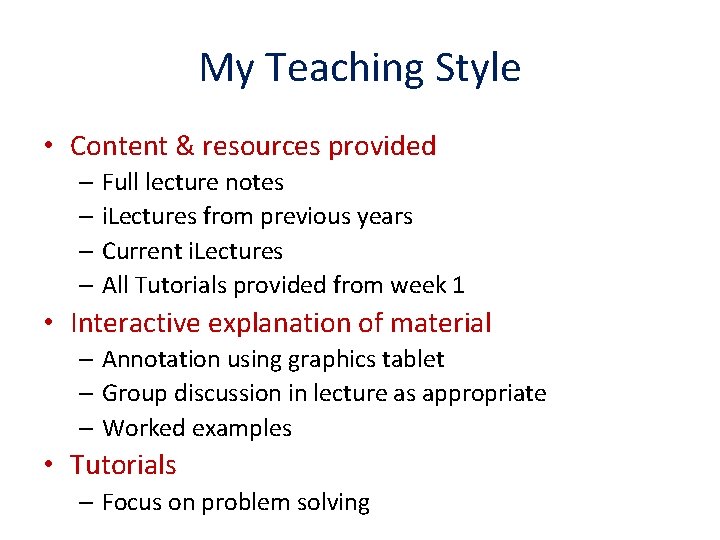 My Teaching Style

• Content & resources provided
– Full lecture notes
– iLectures from previous years
– Current iLectures
– All Tutorials provided from week 1
• Interactive explanation of material
– Annotation using graphics tablet
– Group discussion in lecture as appropriate
– Worked examples
• Tutorials
– Focus on problem solving